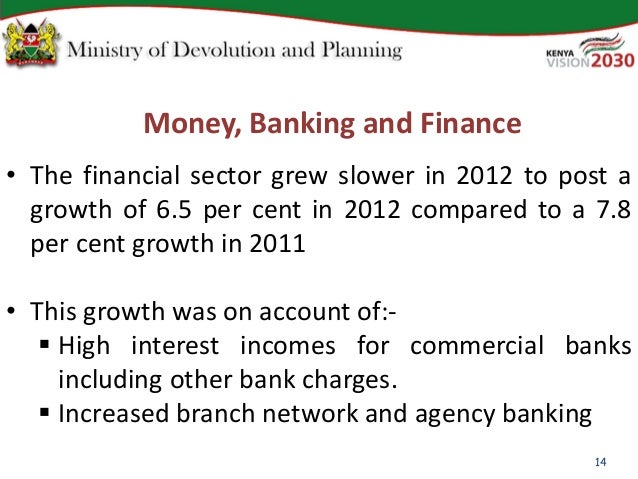 Ministry of Devolution and Planning

KENYA VISION 2030

Money, Banking and Finance

• The financial sector grew slower in 2012 to post a growth of 6.5 per cent in 2012 compared to a 7.8 per cent growth in 2011

• This growth was on account of:-
▪ High interest incomes for commercial banks including other bank charges.
▪ Increased branch network and agency banking

14